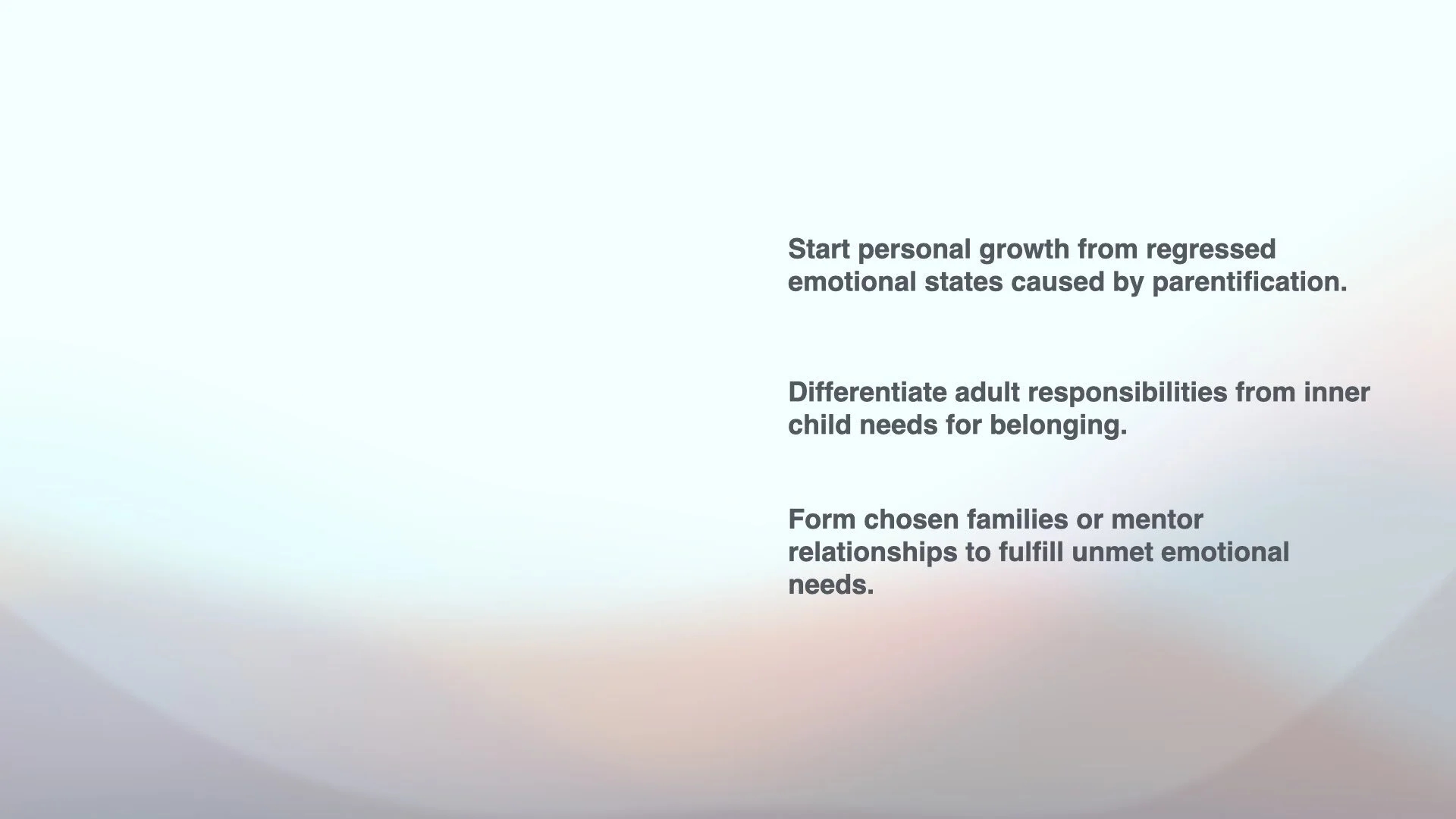 Start personal growth from regressed emotional states caused by parentification.

Differentiate adult responsibilities from inner child needs for belonging.

Form chosen families or mentor relationships to fulfill unmet emotional needs.